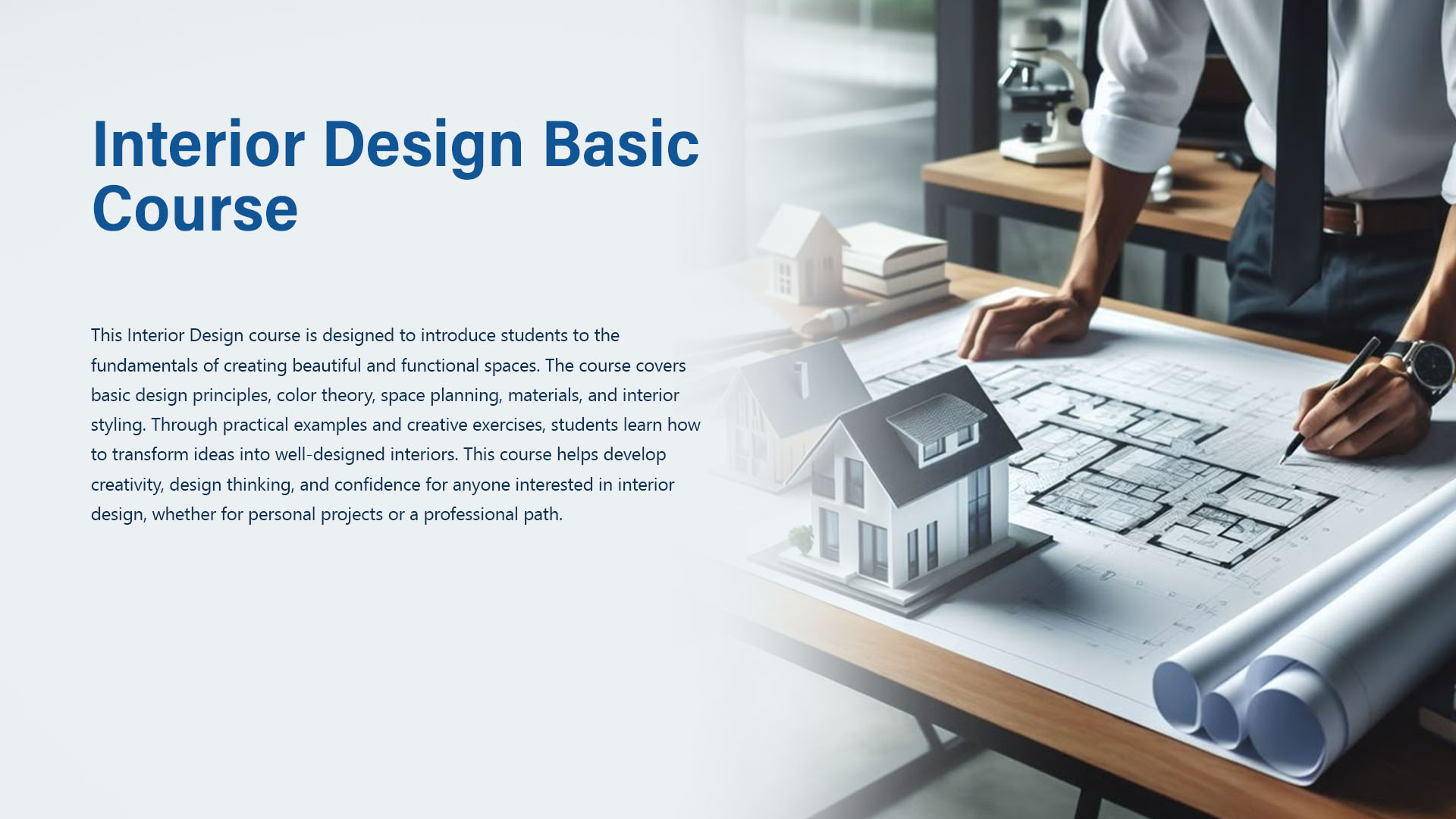 Interior Design Basic Course

This Interior Design course is designed to introduce students to the fundamentals of creating beautiful and functional spaces. The course covers basic design principles, color theory, space planning, materials, and interior styling. Through practical examples and creative exercises, students learn how to transform ideas into well-designed interiors. This course helps develop creativity, design thinking, and confidence for anyone interested in interior design, whether for personal projects or a professional path.